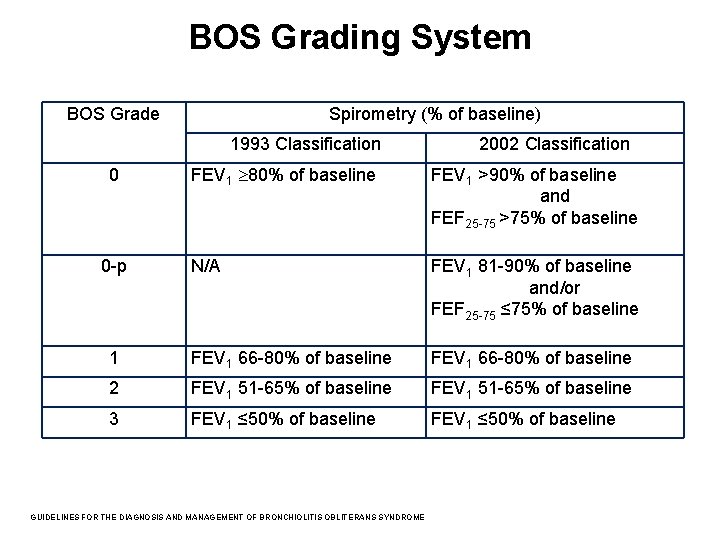 BOS Grading System

| BOS Grade | Spirometry (% of baseline) | |
|---|---|---|
| | 1993 Classification | 2002 Classification |
| 0 | $FEV_1$ $\geq$80% of baseline | $FEV_1$ >90% of baseline and $FEF_{25-75}$ >75% of baseline |
| 0-p | N/A | $FEV_1$ 81-90% of baseline and/or $FEF_{25-75}$ ≤75% of baseline |
| 1 | $FEV_1$ 66-80% of baseline | $FEV_1$ 66-80% of baseline |
| 2 | $FEV_1$ 51-65% of baseline | $FEV_1$ 51-65% of baseline |
| 3 | $FEV_1$ ≤50% of baseline | $FEV_1$ ≤50% of baseline |

GUIDELINES FOR THE DIAGNOSIS AND MANAGEMENT OF BRONCHIOLITIS OBLITERANS SYNDROME